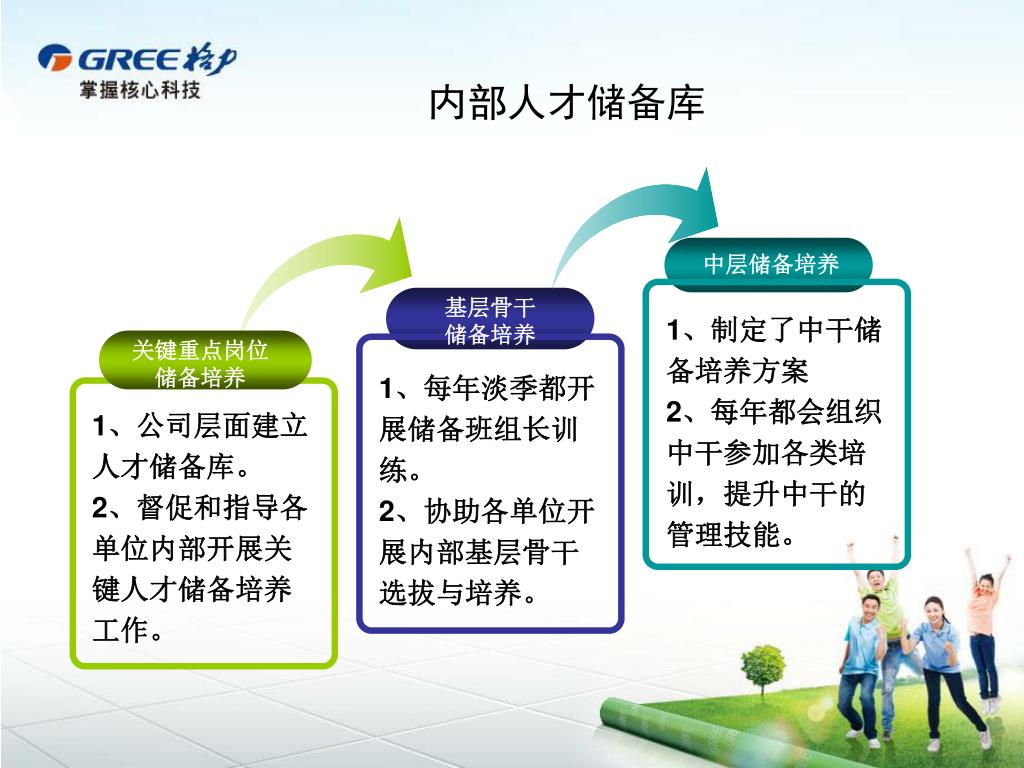 GREE 格力
掌握核心科技

内部人才储备库

关键重点岗位
储备培养

1、公司层面建立人才储备库。
2、督促和指导各单位内部开展关键人才储备培养工作。

基层骨干
储备培养

1、每年淡季都开展储备班组长训练。
2、协助各单位开展内部基层骨干选拔与培养。

中层储备培养

1、制定了中干储备培养方案
2、每年都会组织中干参加各类培训，提升中干的管理技能。